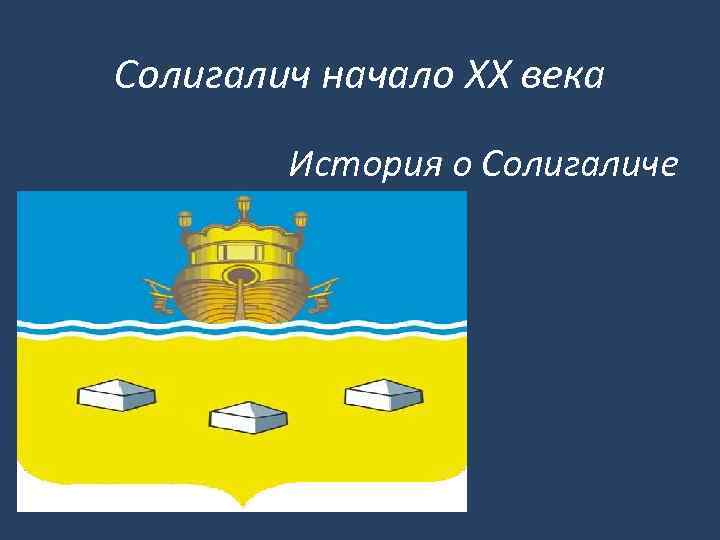 Солигалич начало XX века

История о Солигаличе